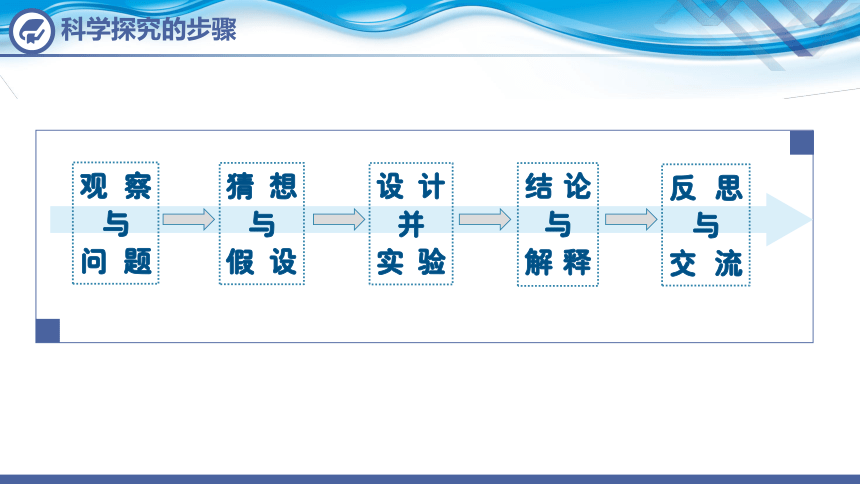 科学探究的步骤

观察与问题

猜想与假设

设计并实验

结论与解释

反思与交流